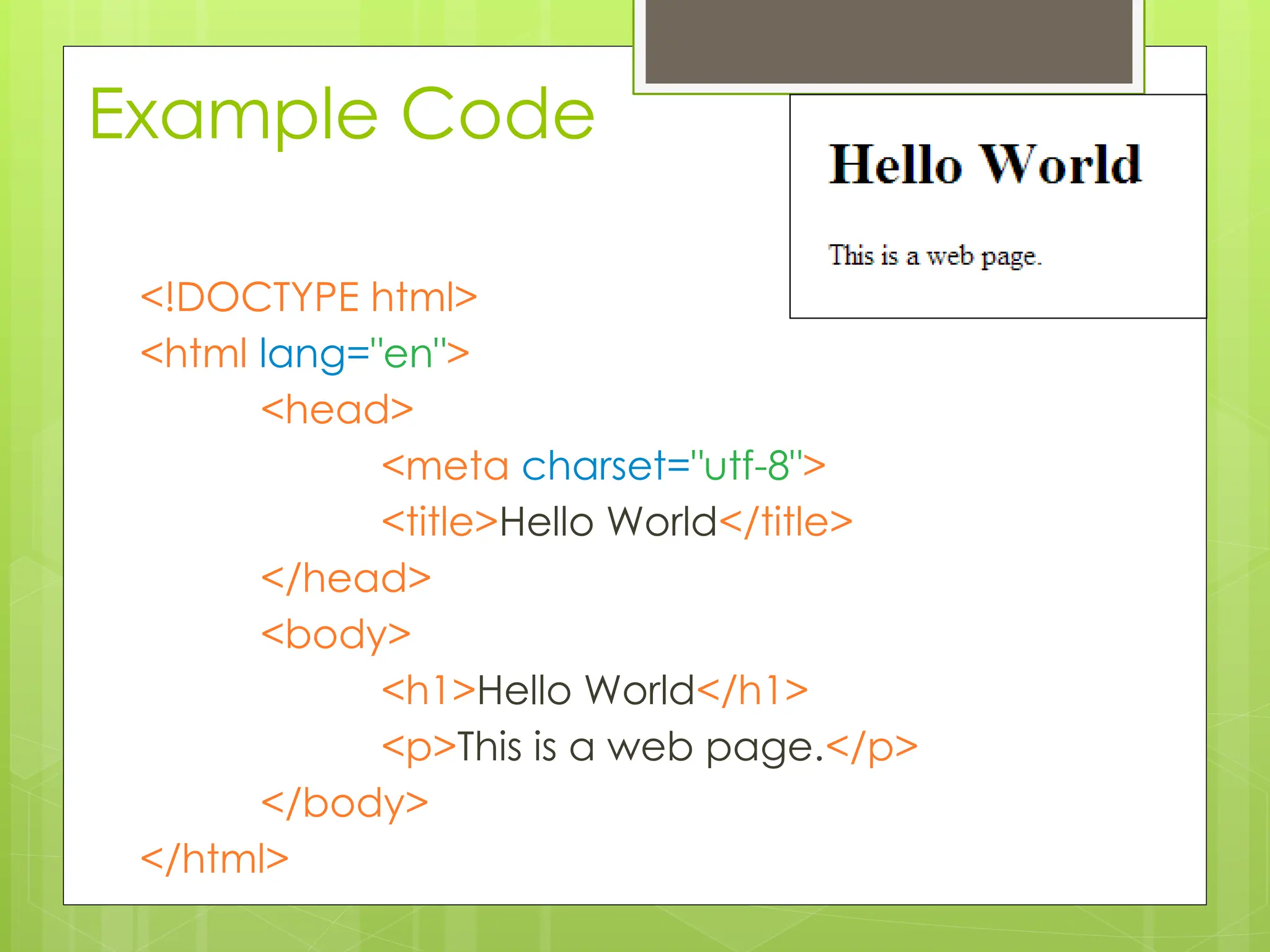 Example Code

Hello World

This is a web page.

<!DOCTYPE html>
<html lang="en">
<head>
<meta charset="utf-8">
<title>Hello World</title>
</head>
<body>
<h1>Hello World</h1>
<p>This is a web page.</p>
</body>
</html>